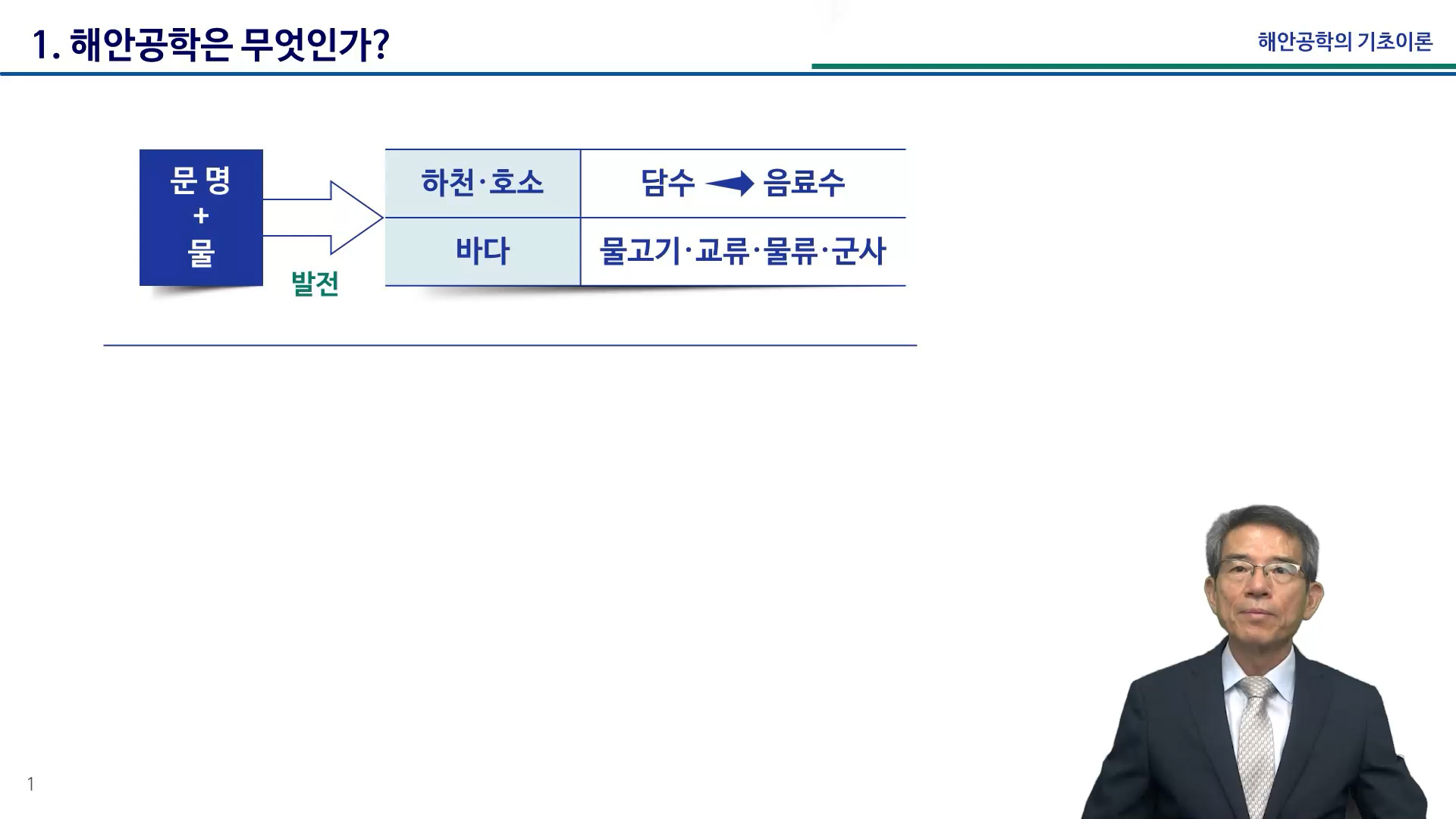 1. 해안공학은 무엇인가?

해안공학의 기초이론

문 명
+
물

발전

| 하천·호소 | 담수 → 음료수 |
|---|---|
| 바다 | 물고기·교류·물류·군사 |

1